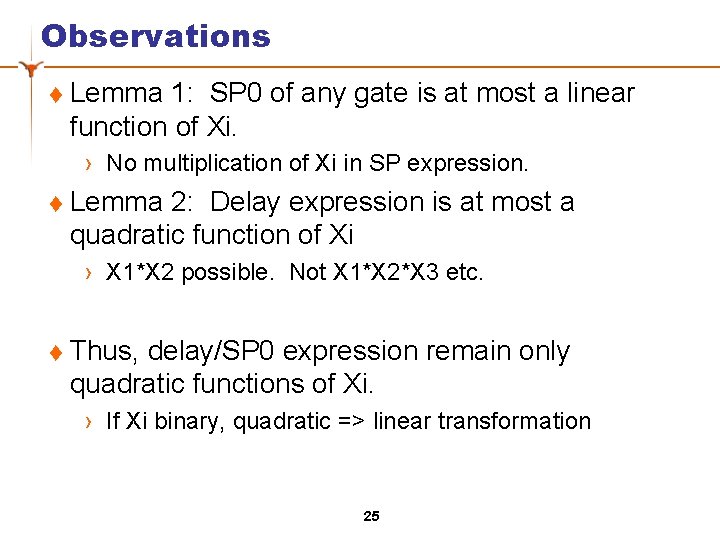 Observations

♦ Lemma 1: SP0 of any gate is at most a linear function of Xi.

› No multiplication of Xi in SP expression.

♦ Lemma 2: Delay expression is at most a quadratic function of Xi

› X1*X2 possible. Not X1*X2*X3 etc.

♦ Thus, delay/SP0 expression remain only quadratic functions of Xi.

› If Xi binary, quadratic => linear transformation

25